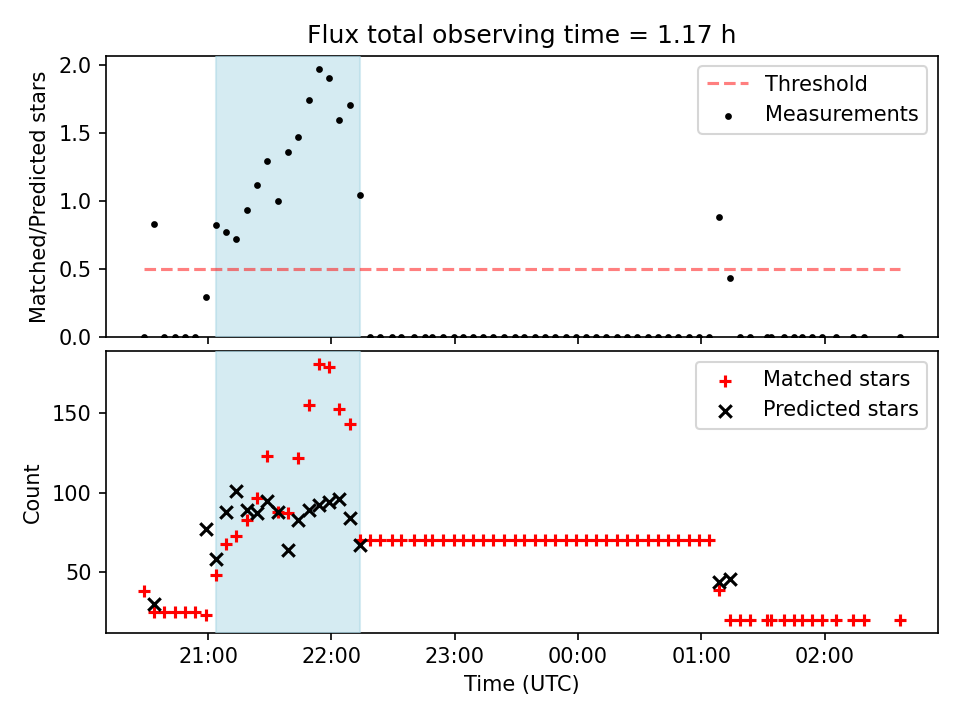 Flux total observing time = 1.17 h

Matched/Predicted stars

2.0
1.5
1.0
0.5
0.0

Threshold
Measurements

Count

150
100
50

Matched stars
Predicted stars

21:00
22:00
23:00
00:00
01:00
02:00

Time (UTC)